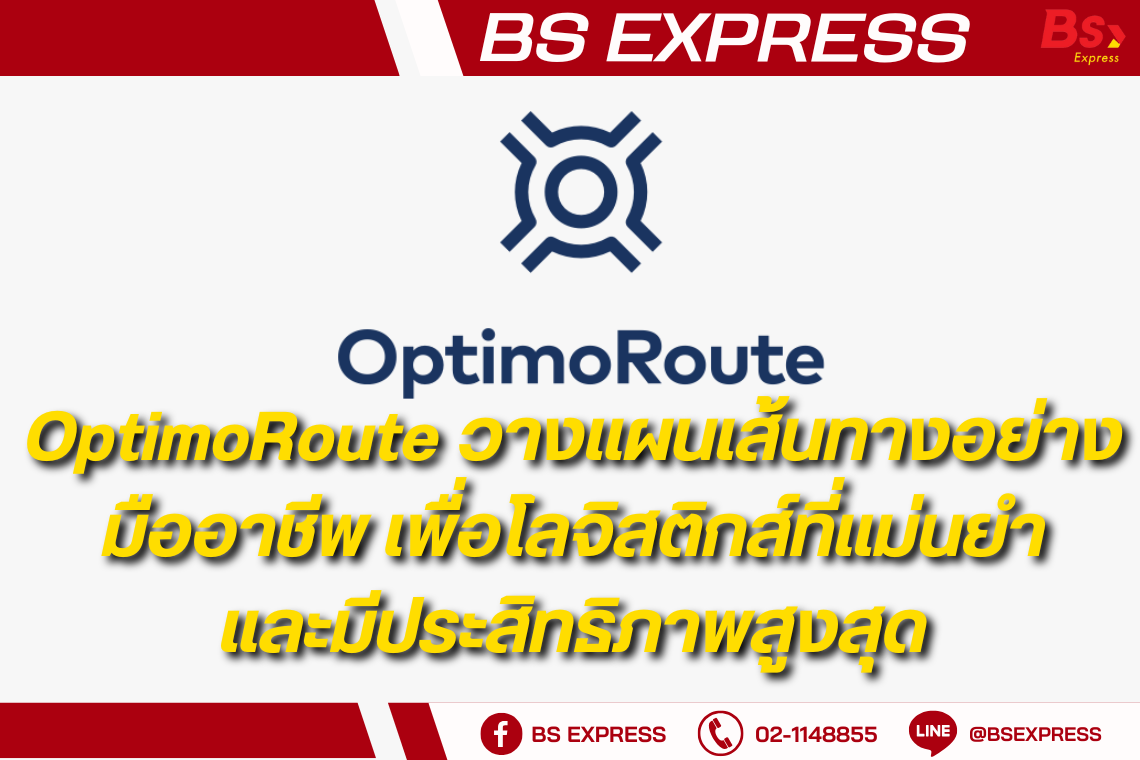 BS EXPRESS

Bs Express

OptimoRoute

OptimoRoute วางแผนเส้นทางอย่างมืออาชีพ เพื่อโลจิสติกส์ที่แม่นยำและมีประสิทธิภาพสูงสุด

BS EXPRESS

02-1148855

LINE

@BSEXPRESS